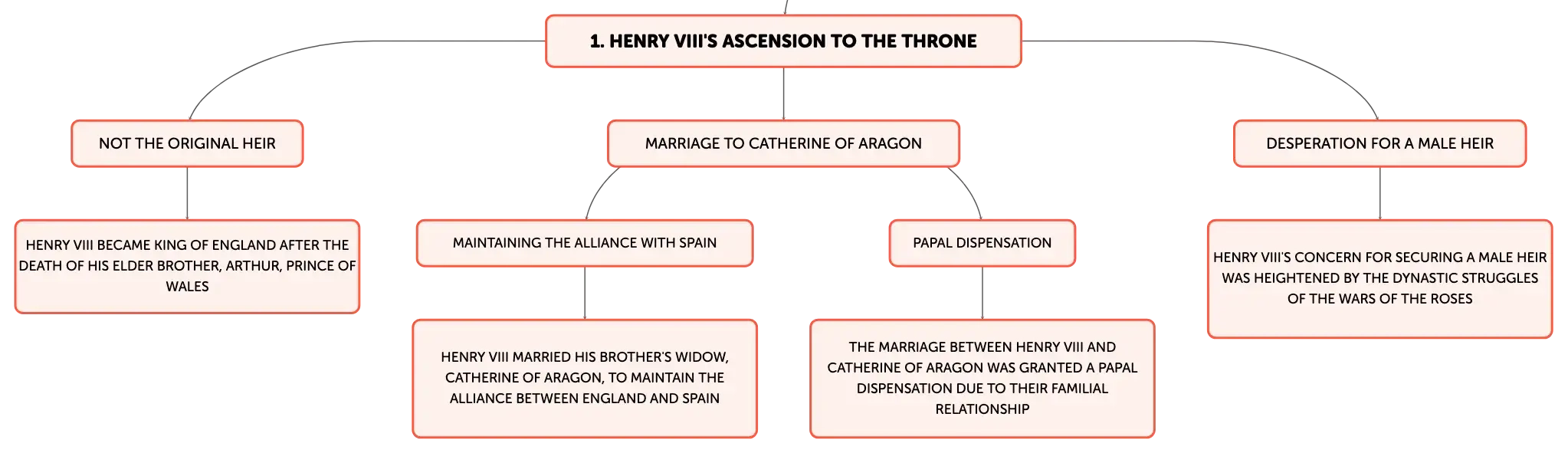 1. HENRY VIII'S ASCENSION TO THE THRONE

NOT THE ORIGINAL HEIR

HENRY VIII BECAME KING OF ENGLAND AFTER THE DEATH OF HIS ELDER BROTHER, ARTHUR, PRINCE OF WALES

MARRIAGE TO CATHERINE OF ARAGON

MAINTAINING THE ALLIANCE WITH SPAIN

HENRY VIII MARRIED HIS BROTHER'S WIDOW, CATHERINE OF ARAGON, TO MAINTAIN THE ALLIANCE BETWEEN ENGLAND AND SPAIN

PAPAL DISPENSATION

THE MARRIAGE BETWEEN HENRY VIII AND CATHERINE OF ARAGON WAS GRANTED A PAPAL DISPENSATION DUE TO THEIR FAMILIAL RELATIONSHIP

DESPERATION FOR A MALE HEIR

HENRY VIII'S CONCERN FOR SECURING A MALE HEIR WAS HEIGHTENED BY THE DYNASTIC STRUGGLES OF THE WARS OF THE ROSES